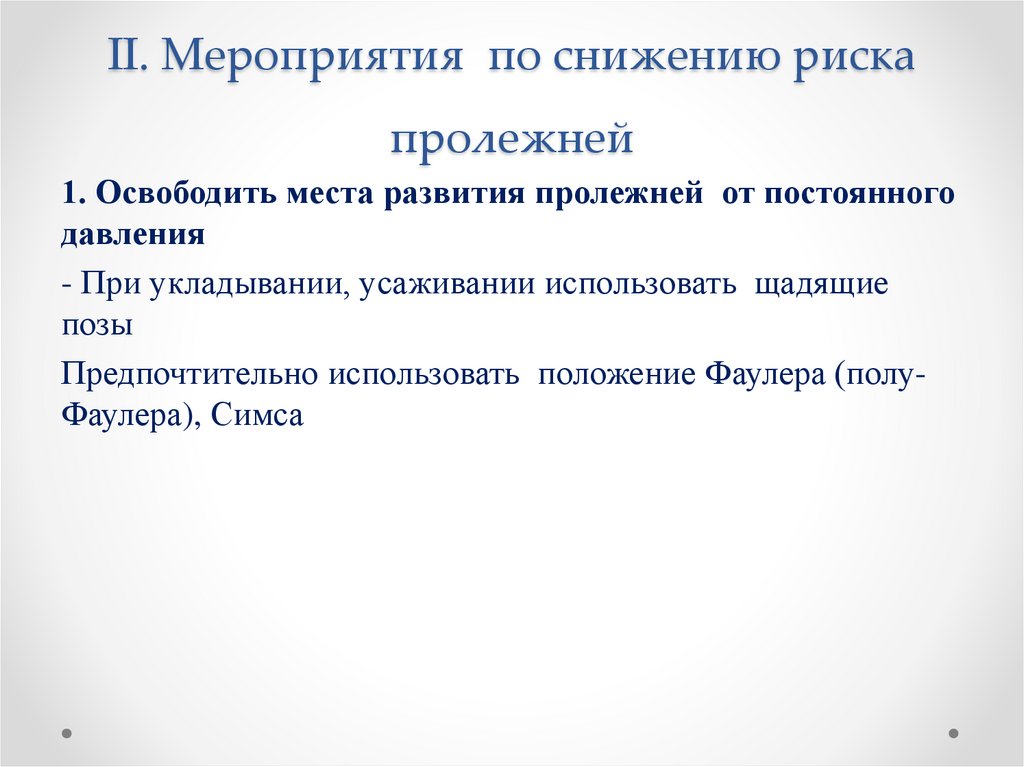 II. Мероприятия по снижению риска пролежней

1. Освободить места развития пролежней от постоянного давления

- При укладывании, усаживании использовать щадящие позы

Предпочтительно использовать положение Фаулера (полу-Фаулера), Симса